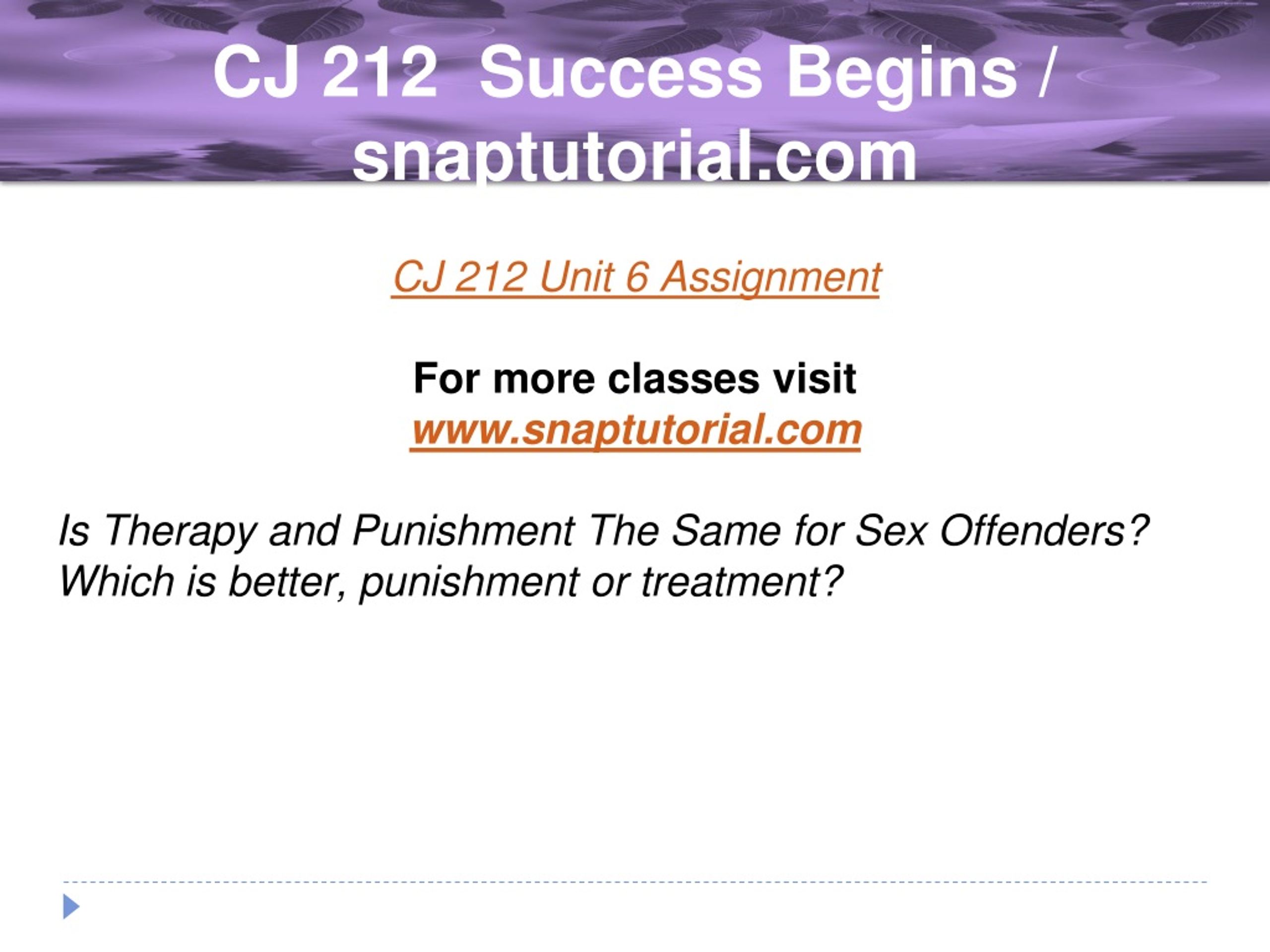 CJ 212 Success Begins / snaptutorial.com

CJ 212 Unit 6 Assignment

For more classes visit
www.snaptutorial.com

Is Therapy and Punishment The Same for Sex Offenders? Which is better, punishment or treatment?